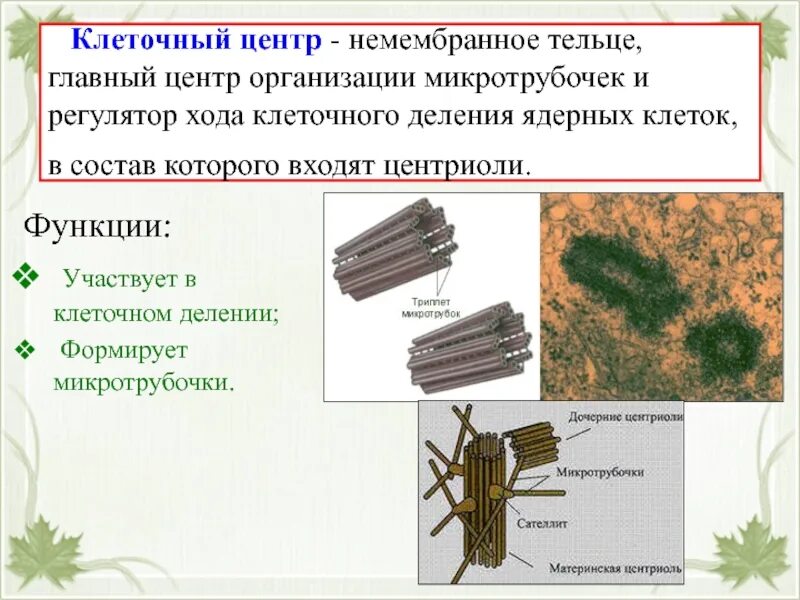 Клеточный центр - немембранное тельце, главный центр организации микротрубочек и регулятор хода клеточного деления ядерных клеток, в состав которого входят центриоли.

Функции:

❖ Участвует в клеточном делении;

❖ Формирует микротрубочки.

Триплет микротрубок

Дочерние центриоли

Микротрубочки

Сателлит

Материнская центриоль